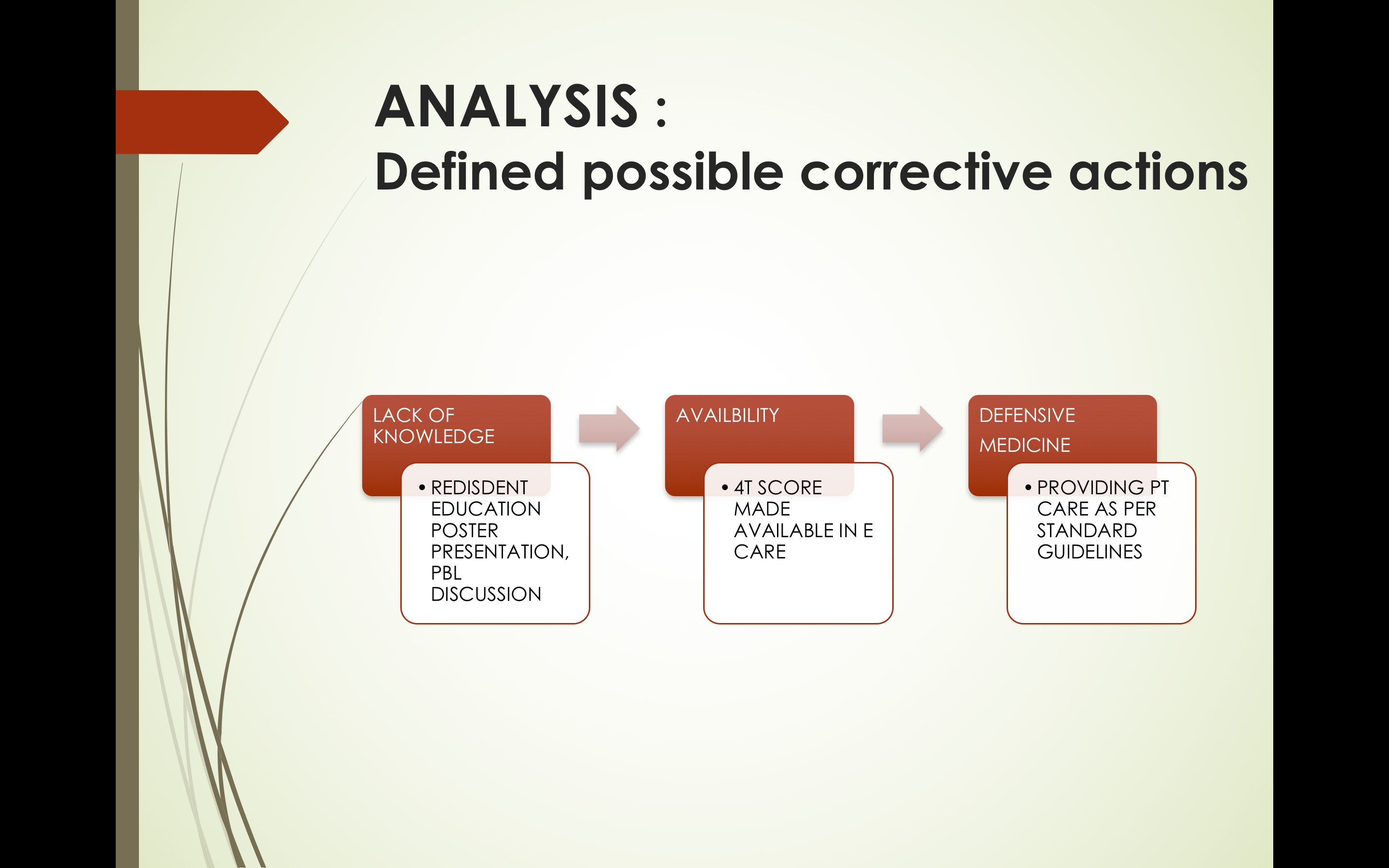 ANALYSIS :
Defined possible corrective actions

LACK OF KNOWLEDGE

• REDISDENT EDUCATION POSTER PRESENTATION, PBL DISCUSSION

AVAILBILITY

• 4T SCORE MADE AVAILABLE IN E CARE

DEFENSIVE

MEDICINE

• PROVIDING PT CARE AS PER STANDARD GUIDELINES